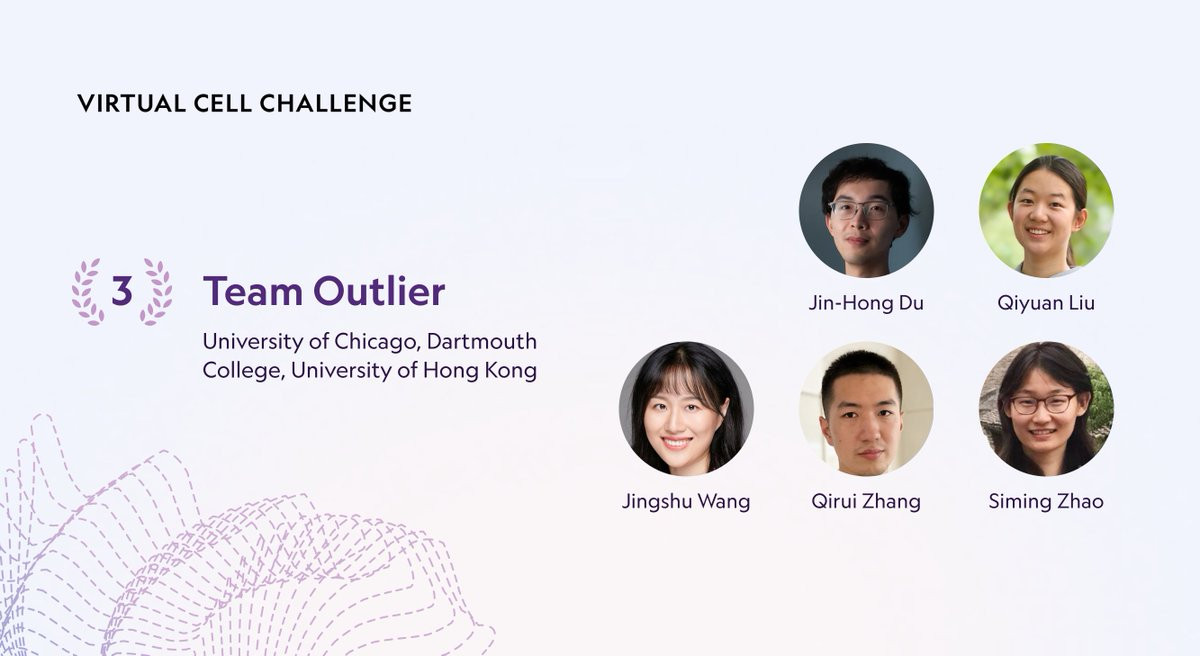 VIRTUAL CELL CHALLENGE

3 Team Outlier

University of Chicago, Dartmouth College, University of Hong Kong

Jin-Hong Du

Qiyuan Liu

Jingshu Wang

Qirui Zhang

Siming Zhao